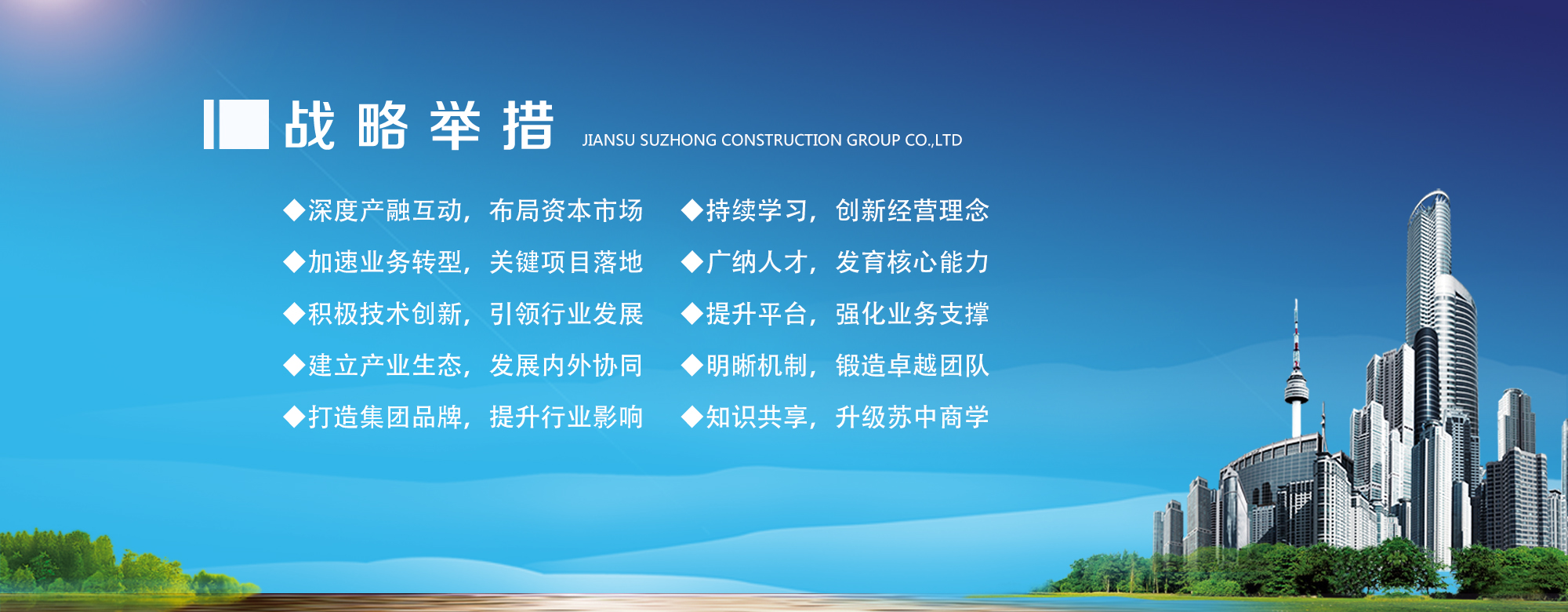 战略举措 JIANSU SUZHONG CONSTRUCTION GROUP CO.,LTD

◆深度产融互动，布局资本市场

◆加速业务转型，关键项目落地

◆积极技术创新，引领行业发展

◆建立产业生态，发展内外协同

◆打造集团品牌，提升行业影响

◆持续学习，创新经营理念

◆广纳人才，发育核心能力

◆提升平台，强化业务支撑

◆明晰机制，锻造卓越团队

◆知识共享，升级苏中商学